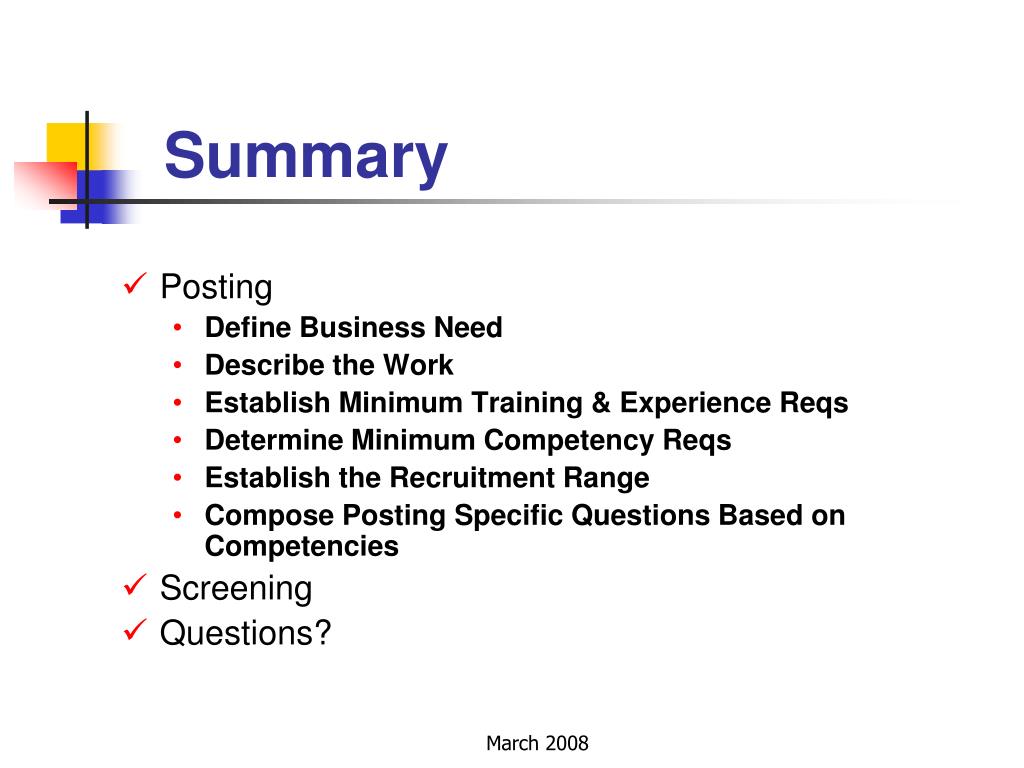 Summary

✓ Posting
• Define Business Need
• Describe the Work
• Establish Minimum Training & Experience Reqs
• Determine Minimum Competency Reqs
• Establish the Recruitment Range
• Compose Posting Specific Questions Based on Competencies
✓ Screening
✓ Questions?

March 2008